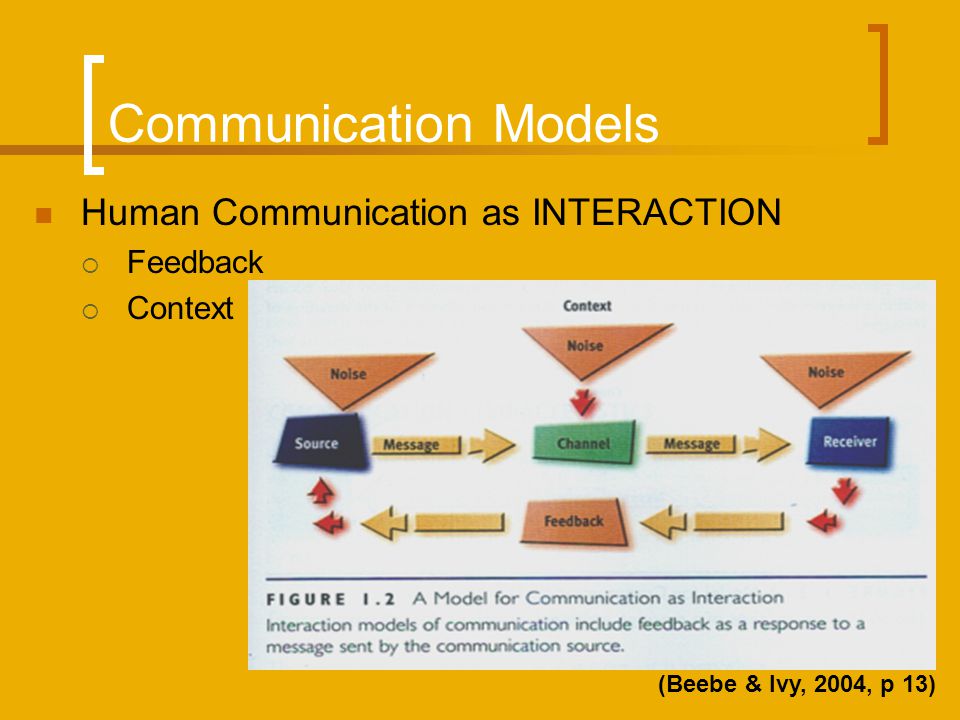 Communication Models

Human Communication as INTERACTION

Feedback

Context

Context

Noise

Noise

Noise

Source

Message

Channel

Message

Receiver

Feedback

FIGURE 1.2 A Model for Communication as Interaction
Interaction models of communication include feedback as a response to a message sent by the communication source.

(Beebe & Ivy, 2004, p 13)